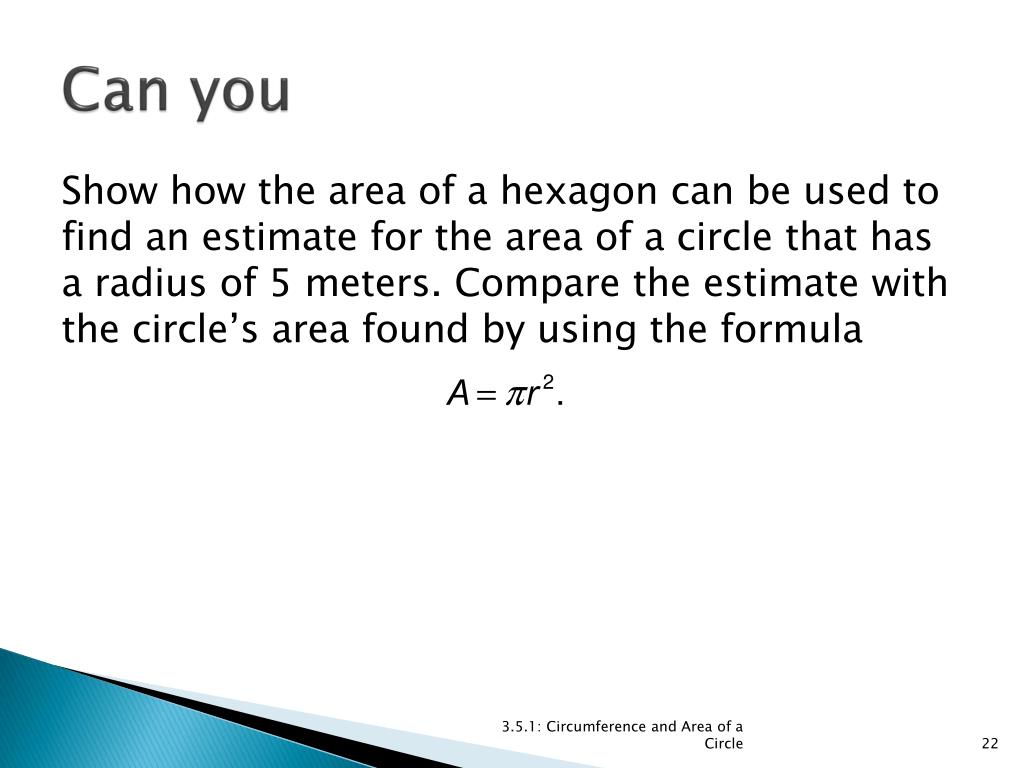 Can you

Show how the area of a hexagon can be used to find an estimate for the area of a circle that has a radius of 5 meters. Compare the estimate with the circle’s area found by using the formula

$A = \pi r^2$.

3.5.1: Circumference and Area of a Circle

22